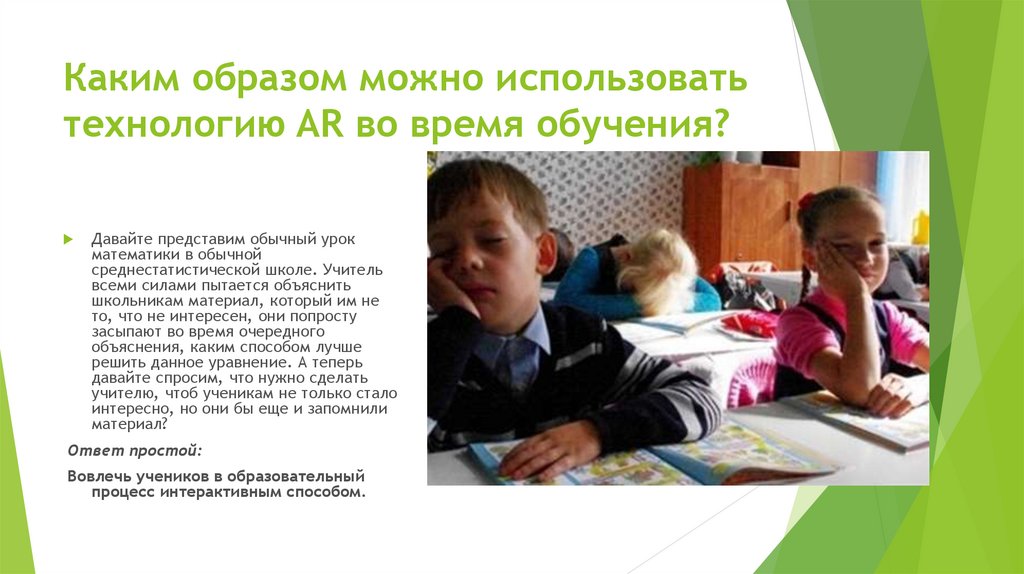 Каким образом можно использовать технологию AR во время обучения?

Давайте представим обычный урок математики в обычной среднестатистической школе. Учитель всеми силами пытается объяснить школьникам материал, который им не то, что не интересен, они попросту засыпают во время очередного объяснения, каким способом лучше решить данное уравнение. А теперь давайте спросим, что нужно сделать учителю, чтоб ученикам не только стало интересно, но они бы еще и запомнили материал?

Ответ простой:

Вовлечь учеников в образовательный процесс интерактивным способом.